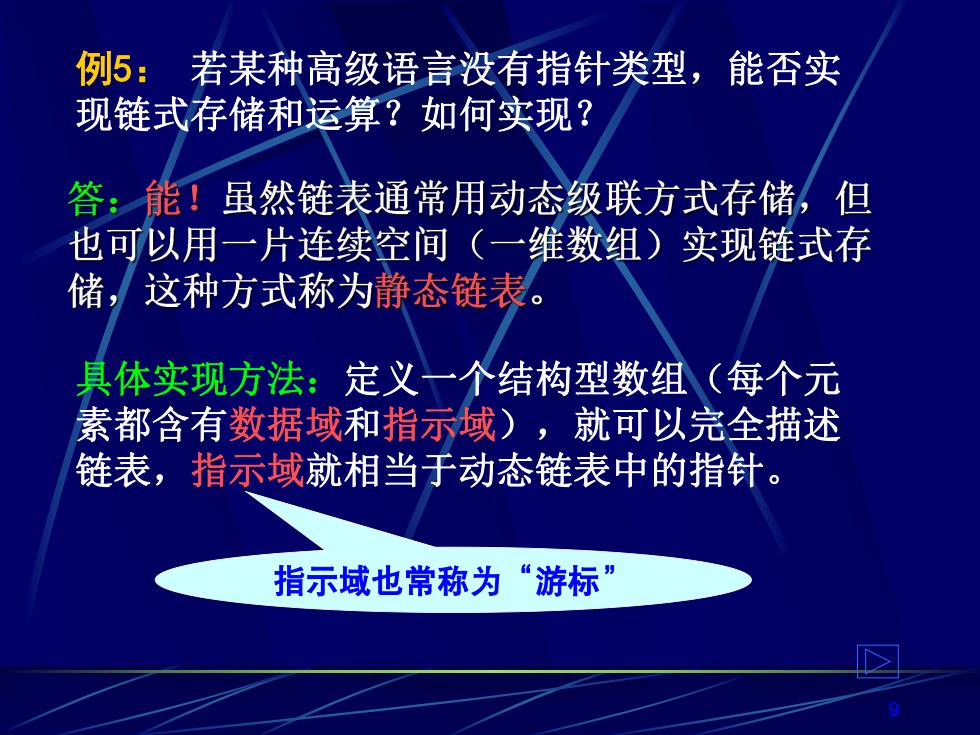 例5： 若某种高级语言没有指针类型，能否实现链式存储和运算？如何实现？

答：能！虽然链表通常用动态级联方式存储，但也可以用一片连续空间（一维数组）实现链式存储，这种方式称为静态链表。

具体实现方法：定义一个结构型数组（每个元素都含有数据域和指示域），就可以完全描述链表，指示域就相当于动态链表中的指针。

指示域也常称为“游标”

9